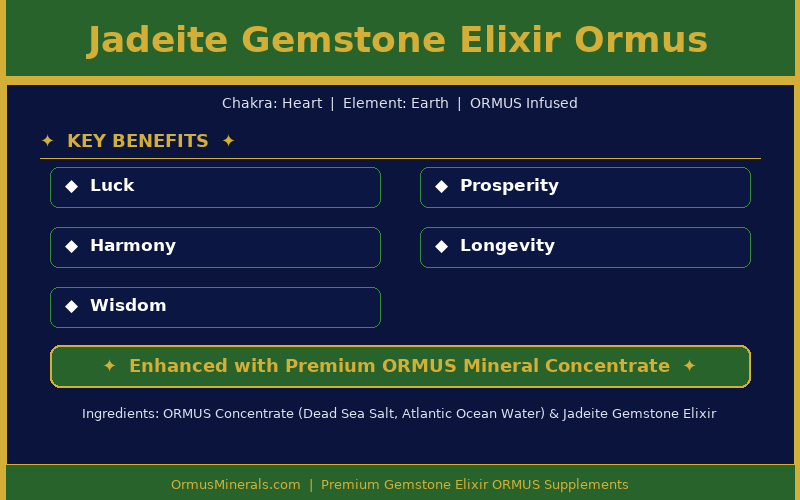 Jadeite Gemstone Elixir Ormus

Chakra: Heart | Element: Earth | ORMUS Infused

✦ KEY BENEFITS ✦

◆ Luck

◆ Prosperity

◆ Harmony

◆ Longevity

◆ Wisdom

✦ Enhanced with Premium ORMUS Mineral Concentrate ✦

Ingredients: ORMUS Concentrate (Dead Sea Salt, Atlantic Ocean Water) & Jadeite Gemstone Elixir

OrmusMinerals.com | Premium Gemstone Elixir ORMUS Supplements